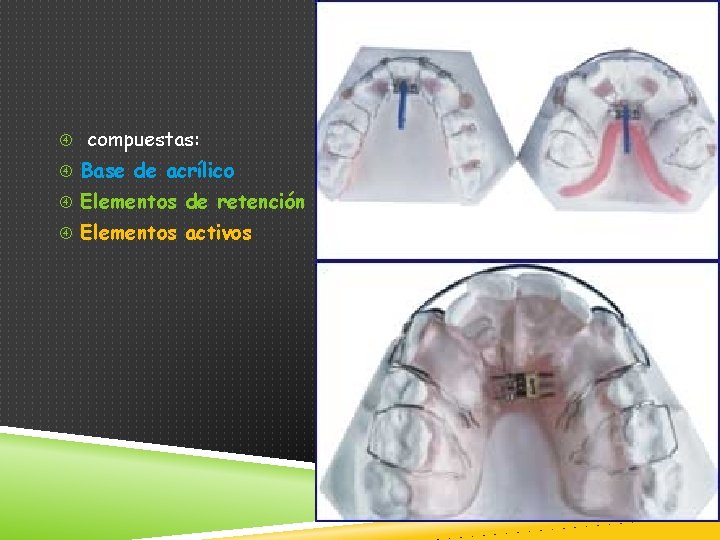 compuestas:
Base de acrílico
Elementos de retención
Elementos activos